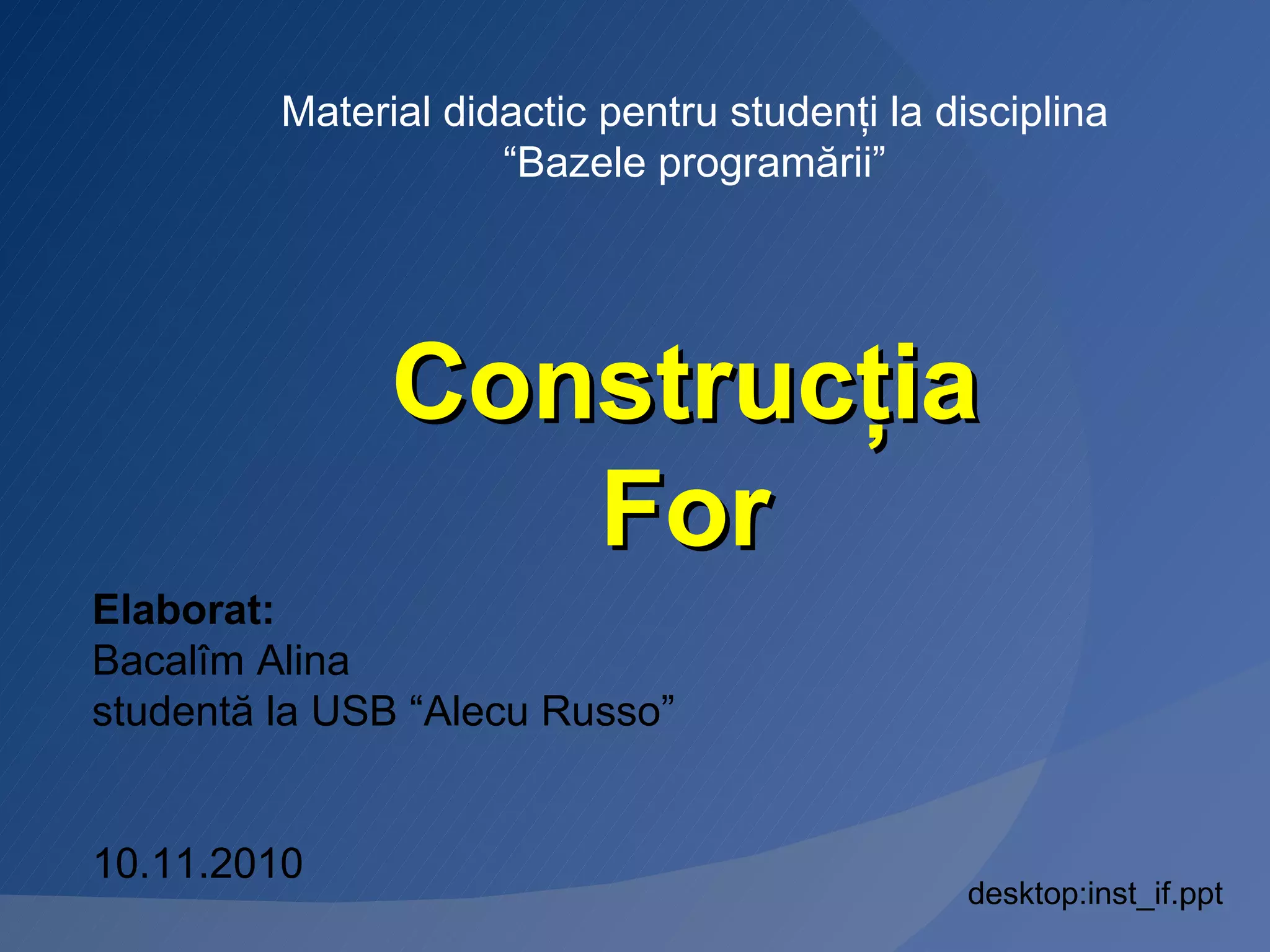 Material didactic pentru studenți la disciplina
“Bazele programării”

Construcția
For

Elaborat:
Bacalîm Alina
studentă la USB “Alecu Russo”

10.11.2010

desktop:inst_if.ppt